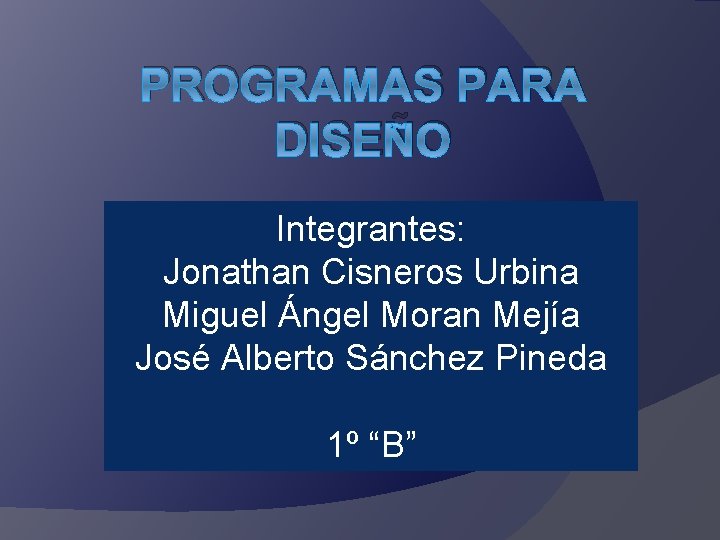 PROGRAMAS PARA DISEÑO

Integrantes:
Jonathan Cisneros Urbina
Miguel Ángel Moran Mejía
José Alberto Sánchez Pineda

1º “B”